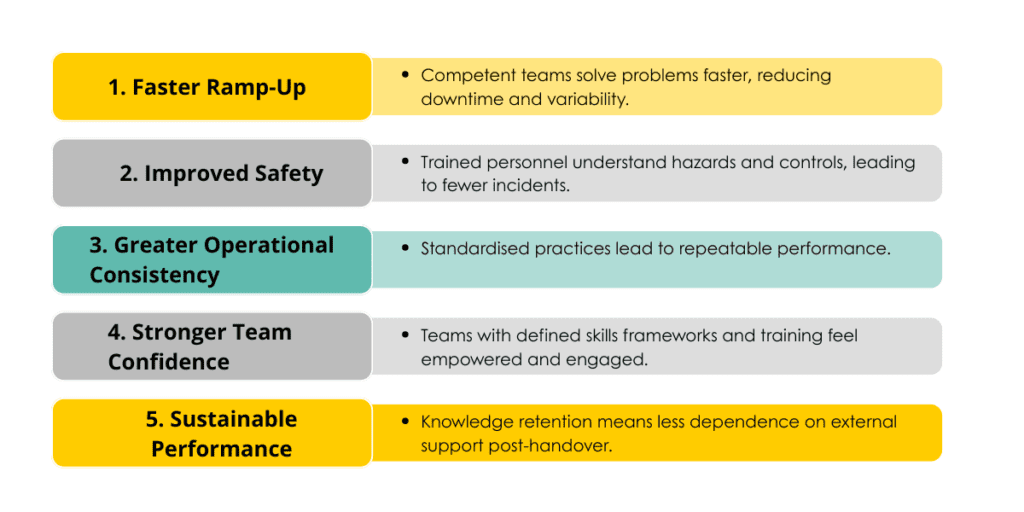 1. Faster Ramp-Up

• Competent teams solve problems faster, reducing downtime and variability.

2. Improved Safety

• Trained personnel understand hazards and controls, leading to fewer incidents.

3. Greater Operational Consistency

• Standardised practices lead to repeatable performance.

4. Stronger Team Confidence

• Teams with defined skills frameworks and training feel empowered and engaged.

5. Sustainable Performance

• Knowledge retention means less dependence on external support post-handover.